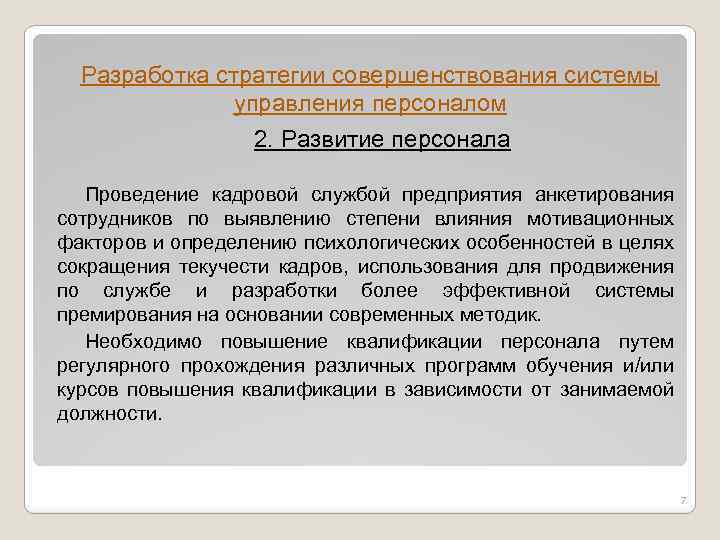 Разработка стратегии совершенствования системы управления персоналом

2. Развитие персонала

Проведение кадровой службой предприятия анкетирования сотрудников по выявлению степени влияния мотивационных факторов и определению психологических особенностей в целях сокращения текучести кадров, использования для продвижения по службе и разработки более эффективной системы премирования на основании современных методик.

Необходимо повышение квалификации персонала путем регулярного прохождения различных программ обучения и/или курсов повышения квалификации в зависимости от занимаемой должности.

7